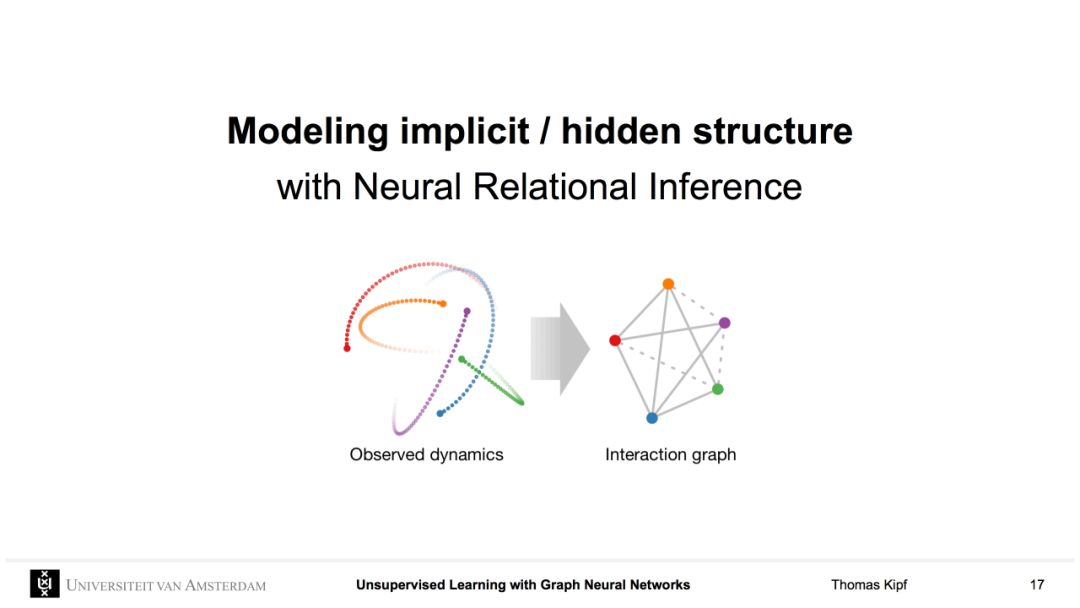 Modeling implicit / hidden structure
with Neural Relational Inference

Observed dynamics

Interaction graph

UNIVERSITEIT VAN AMSTERDAM

Unsupervised Learning with Graph Neural Networks

Thomas Kipf

17